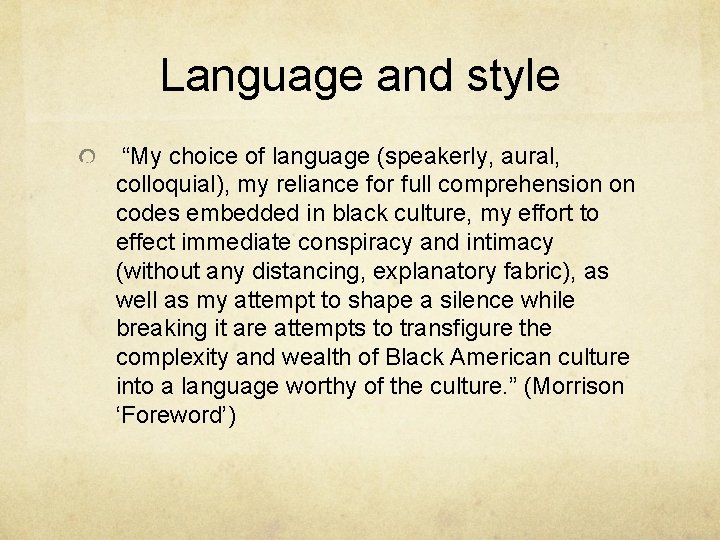 Language and style

“My choice of language (speakerly, aural, colloquial), my reliance for full comprehension on codes embedded in black culture, my effort to effect immediate conspiracy and intimacy (without any distancing, explanatory fabric), as well as my attempt to shape a silence while breaking it are attempts to transfigure the complexity and wealth of Black American culture into a language worthy of the culture.” (Morrison ‘Foreword’)